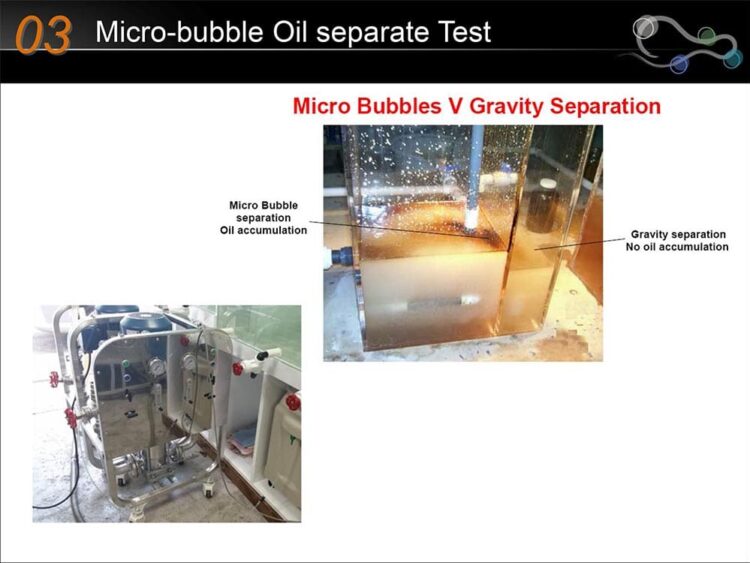 03 Micro-bubble Oil separate Test

Micro Bubbles V Gravity Separation

Micro Bubble separation Oil accumulation

Gravity separation No oil accumulation